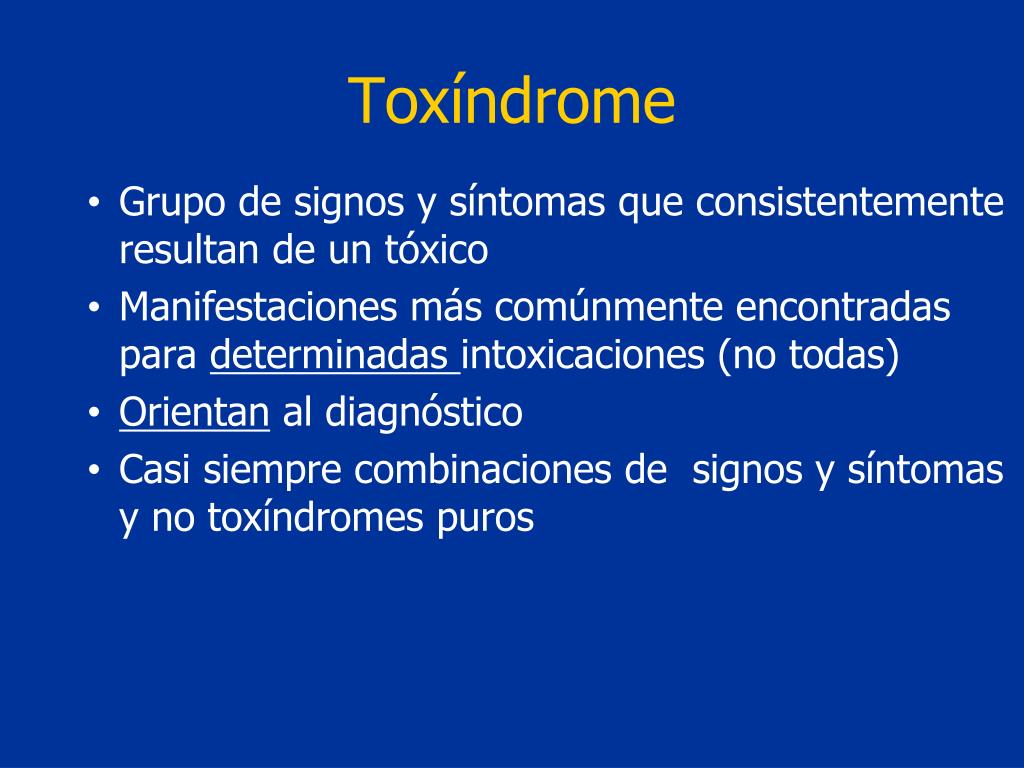 Toxíndrome

• Grupo de signos y síntomas que consistentemente resultan de un tóxico
• Manifestaciones más comúnmente encontradas para determinadas intoxicaciones (no todas)
• Orientan al diagnóstico
• Casi siempre combinaciones de signos y síntomas y no toxíndromes puros